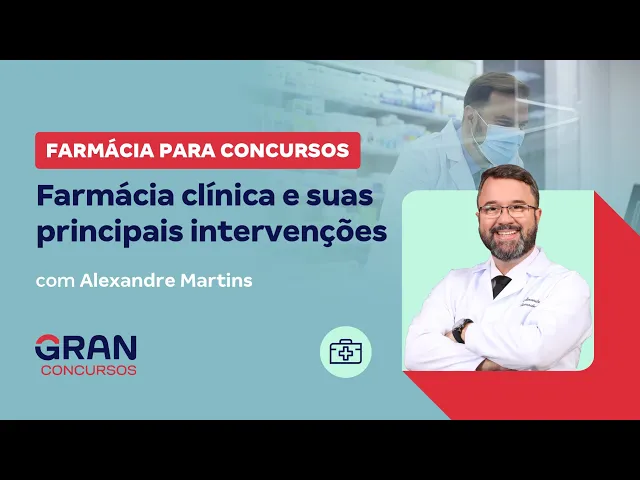 FARMÁCIA PARA CONCURSOS

Farmácia clínica e suas principais intervenções

com Alexandre Martins

GRAN
CONCURSOS